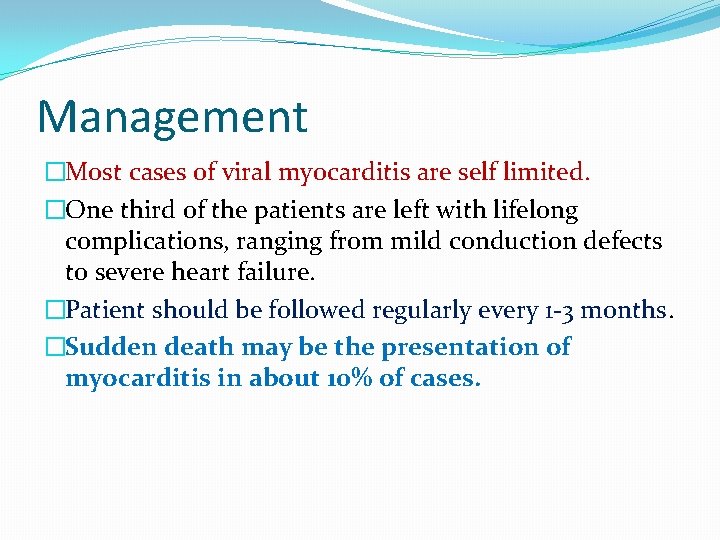 Management

□Most cases of viral myocarditis are self limited.

□One third of the patients are left with lifelong complications, ranging from mild conduction defects to severe heart failure.

□Patient should be followed regularly every 1-3 months.

□Sudden death may be the presentation of myocarditis in about 10% of cases.